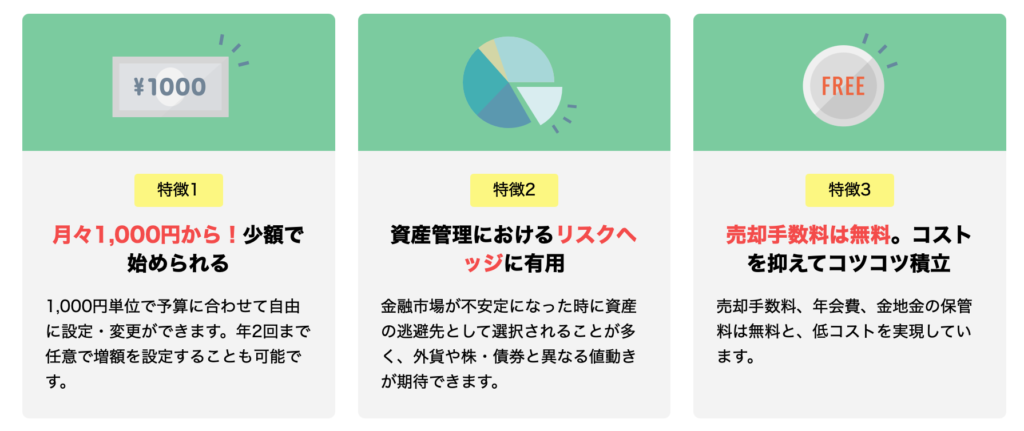 ¥1000

特徴1

月々1,000円から！少額で始められる

1,000円単位で予算に合わせて自由に設定・変更ができます。年2回まで任意で増額を設定することも可能です。

特徴2

資産管理におけるリスクヘッジに有用

金融市場が不安定になった時に資産の逃避先として選択されることが多く、外貨や株・債券と異なる値動きが期待できます。

FREE

特徴3

売却手数料は無料。コストを抑えてコツコツ積立

売却手数料、年会費、金地金の保管料は無料と、低コストを実現しています。